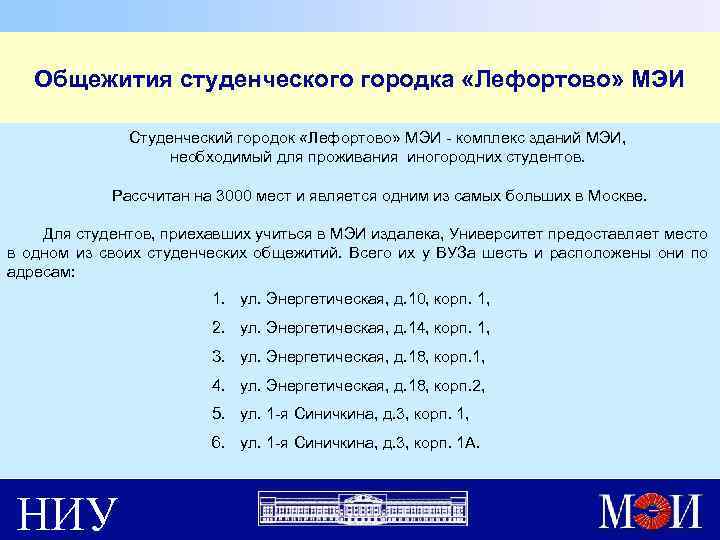 Общежития студенческого городка «Лефортово» МЭИ

Студенческий городок «Лефортово» МЭИ - комплекс зданий МЭИ, необходимый для проживания иногородних студентов.

Рассчитан на 3000 мест и является одним из самых больших в Москве.

Для студентов, приехавших учиться в МЭИ издалека, Университет предоставляет место в одном из своих студенческих общежитий. Всего их у ВУЗа шесть и расположены они по адресам:

1. ул. Энергетическая, д.10, корп. 1,
2. ул. Энергетическая, д.14, корп. 1,
3. ул. Энергетическая, д.18, корп.1,
4. ул. Энергетическая, д.18, корп.2,
5. ул. 1-я Синичкина, д.3, корп. 1,
6. ул. 1-я Синичкина, д.3, корп. 1А.

НИУ

МЭИ